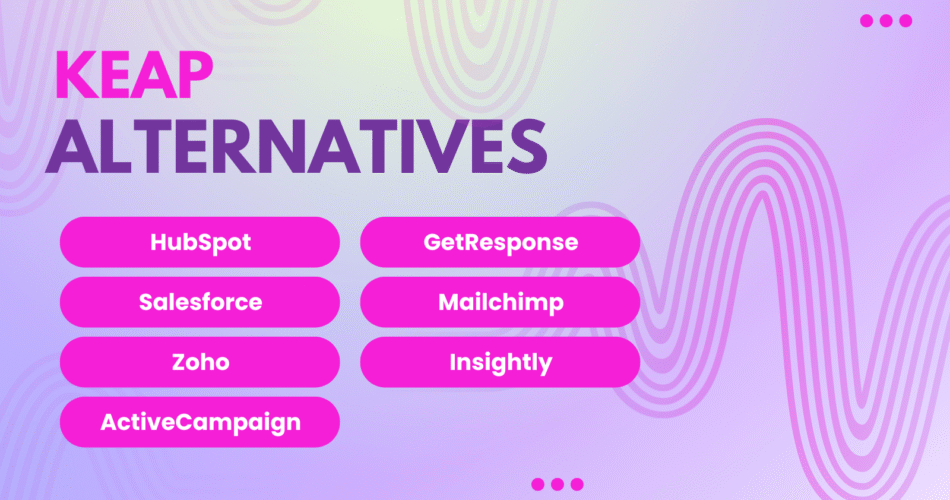 KEAP
ALTERNATIVES

HubSpot
Salesforce
Zoho
ActiveCampaign

GetResponse
Mailchimp
Insightly